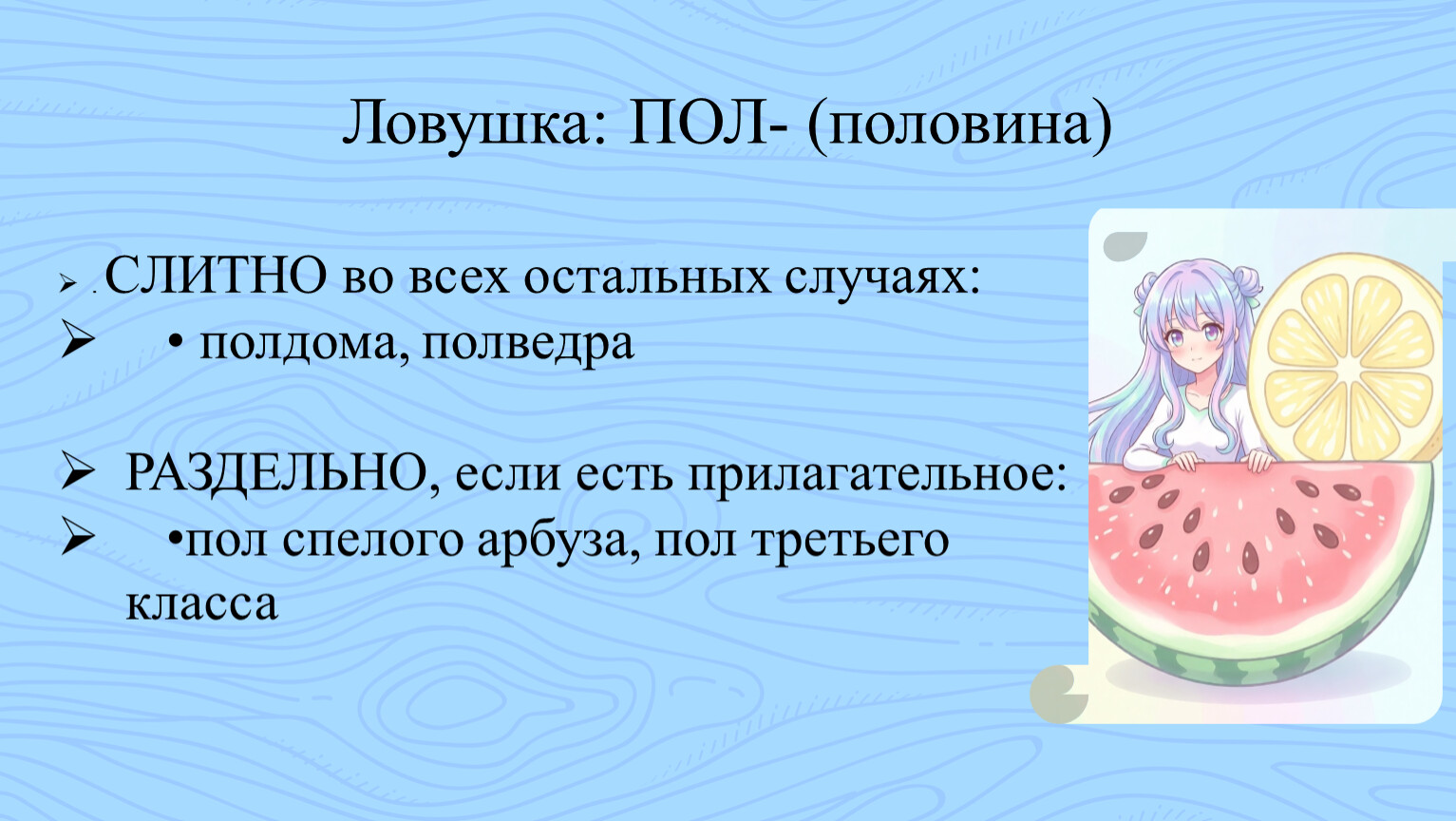 Ловушка: ПОЛ- (половина)

➢ . СЛИТНО во всех остальных случаях:
➢ • полдома, полведра

➢ РАЗДЕЛЬНО, если есть прилагательное:
➢ •пол спелого арбуза, пол третьего класса